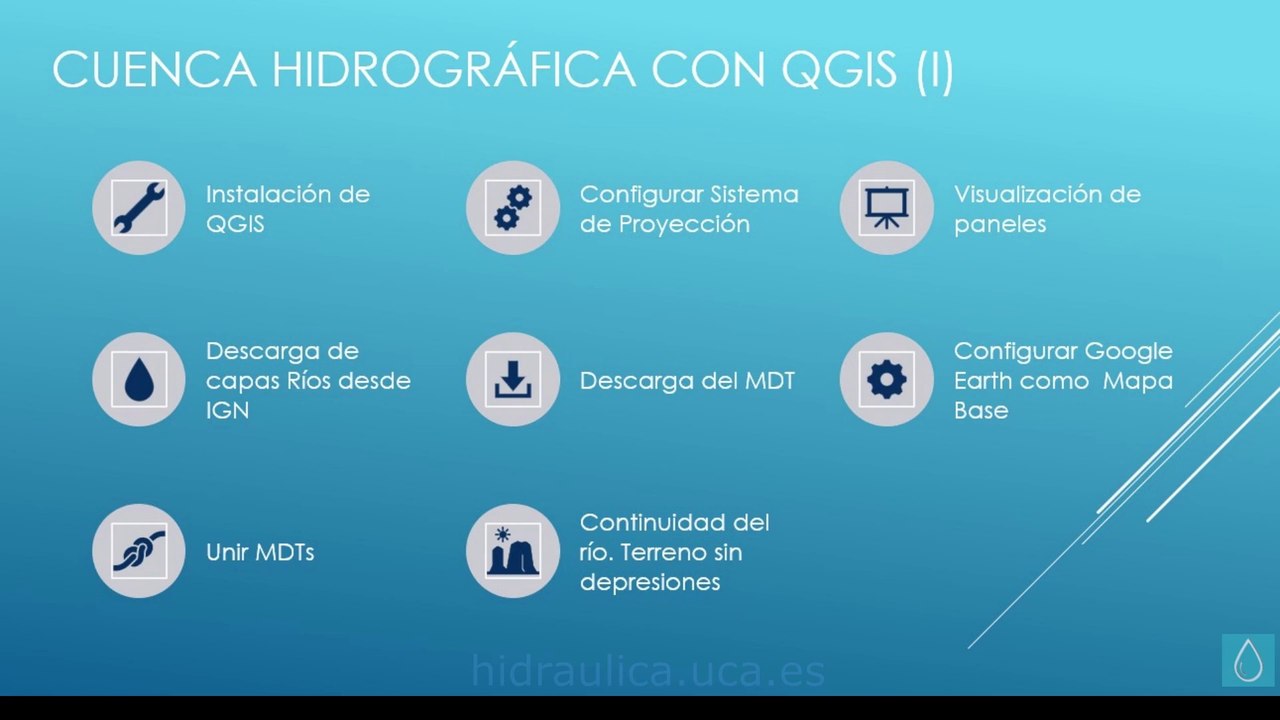 CUENCA HIDROGRÁFICA CON QGIS (I)

Instalación de QGIS

Configurar Sistema de Proyección

Visualización de paneles

Descarga de capas Ríos desde IGN

Descarga del MDT

Configurar Google Earth como Mapa Base

Unir MDTs

Continuidad del río. Terreno sin depresiones

hidraulica.uca.es